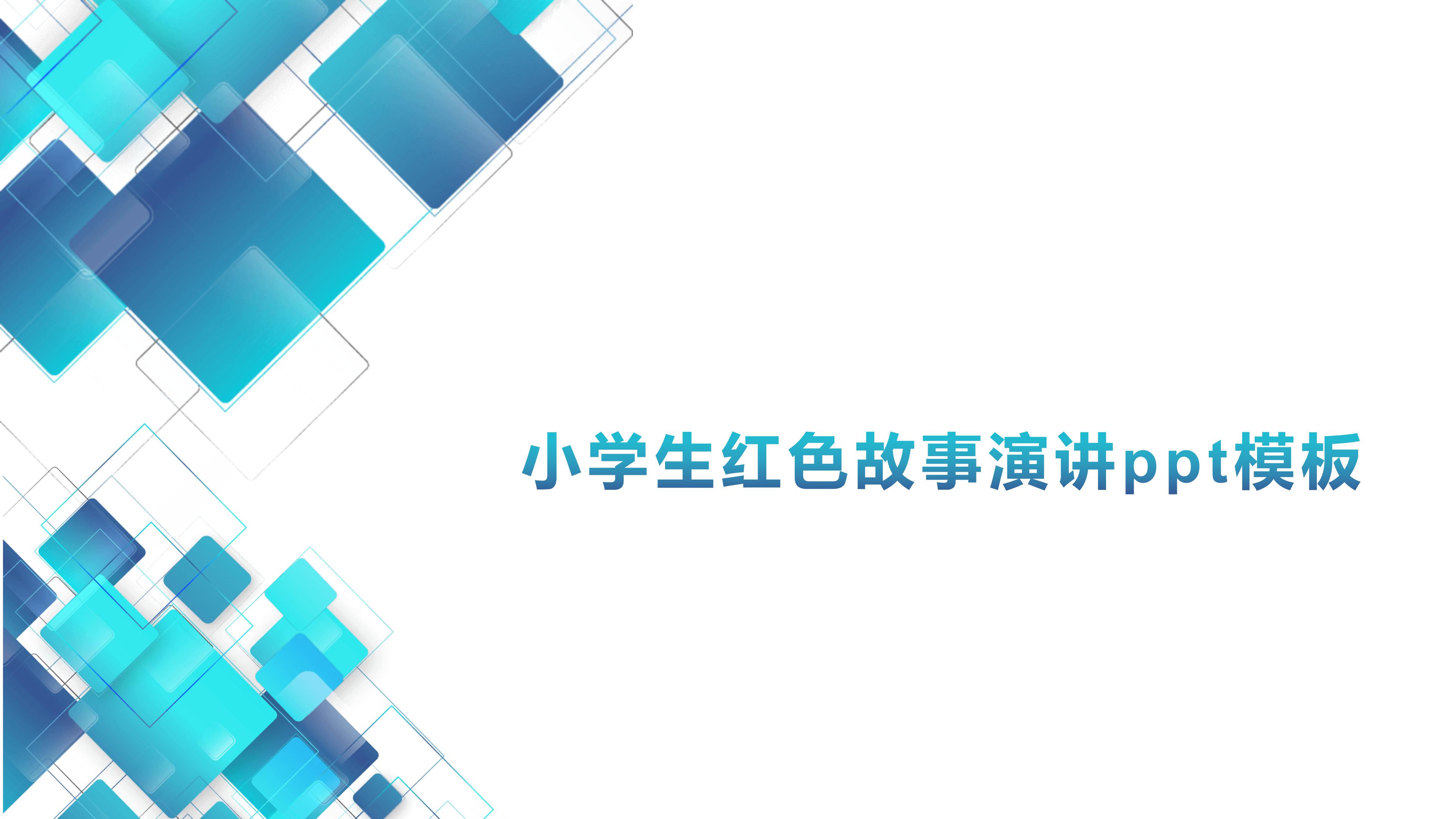 小学生红色故事演讲ppt模板